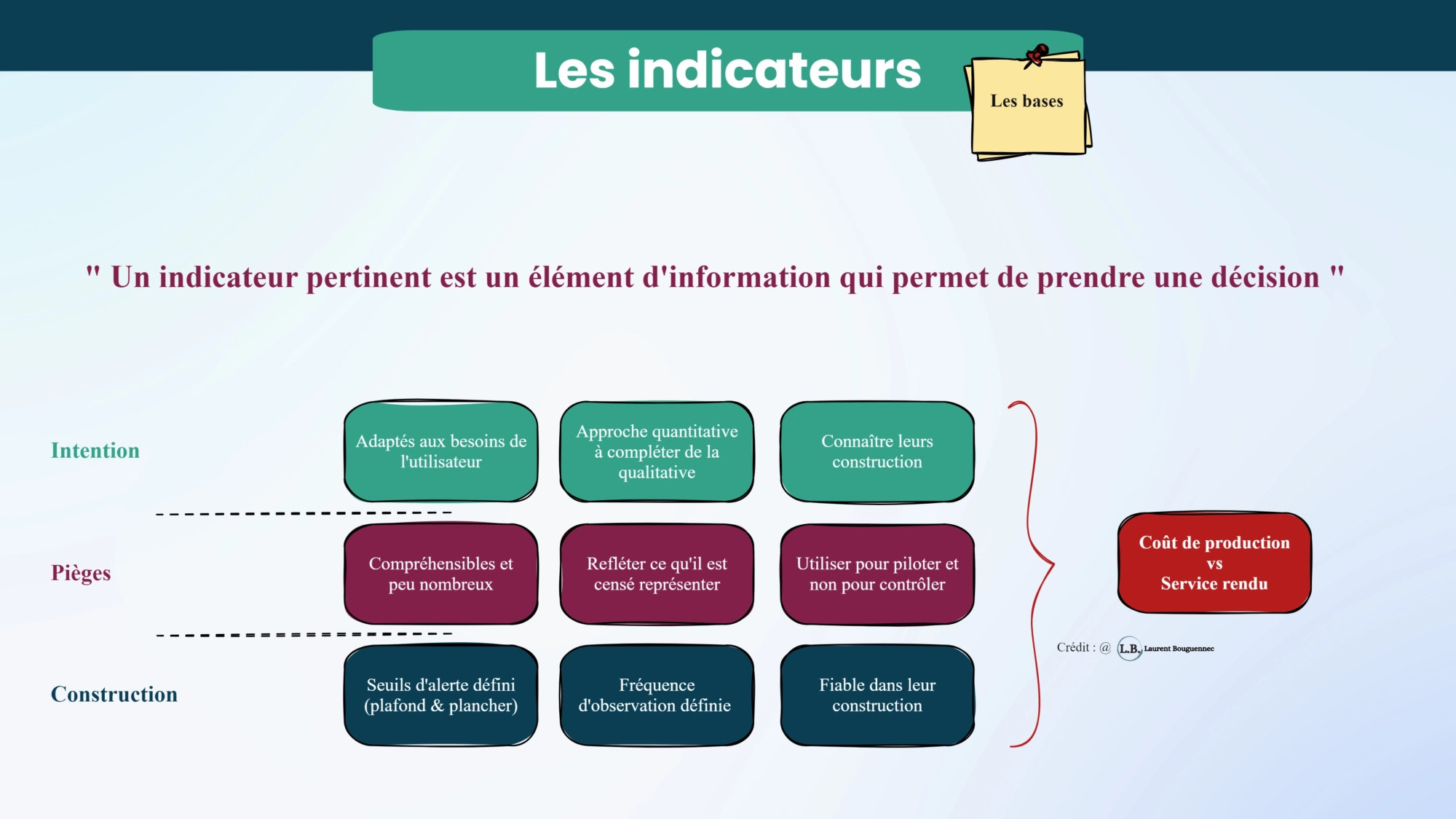 Les indicateurs

Les bases

" Un indicateur pertinent est un élément d'information qui permet de prendre une décision "

Intention

Adaptés aux besoins de l'utilisateur

Approche quantitative à compléter de la qualitative

Connaître leurs construction

Pièges

Compréhensibles et peu nombreux

Refléter ce qu'il est censé représenter

Utiliser pour piloter et non pour contrôler

Construction

Seuils d'alerte défini (plafond & plancher)

Fréquence d'observation définie

Fiable dans leur construction

Coût de production
vs
Service rendu

Crédit : @ L.B. Laurent Bouguennec